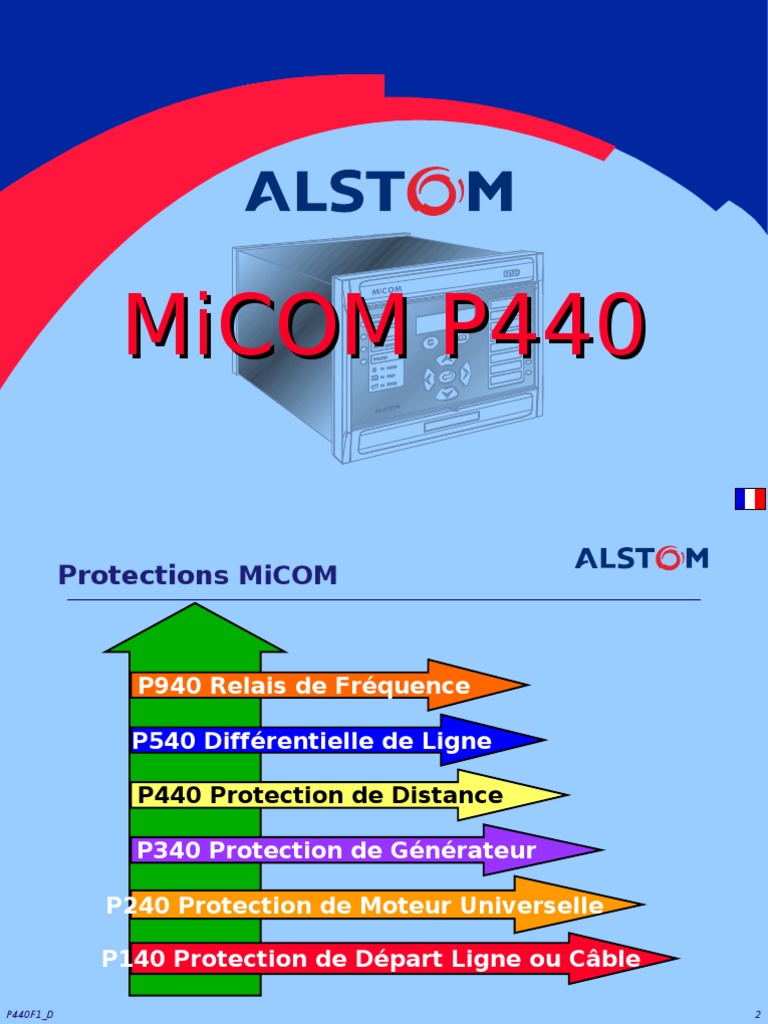 ALSTOM

MiCOM P440

MiCOM

ALSTOM

Protections MiCOM

ALSTOM

P940 Relais de Fréquence

P540 Différentielle de Ligne

P440 Protection de Distance

P340 Protection de Générateur

P240 Protection de Moteur Universelle

P140 Protection de Départ Ligne ou Câble

P440F1_D

2